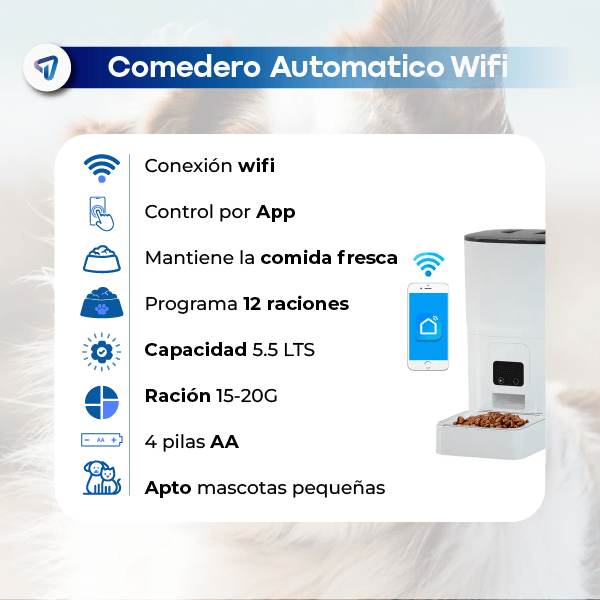 Comedero Automatico Wifi

Conexión wifi

Control por App

Mantiene la comida fresca

Programa 12 raciones

Capacidad 5.5 LTS

Ración 15-20G

AA

4 pilas AA

Apto mascotas pequeñas